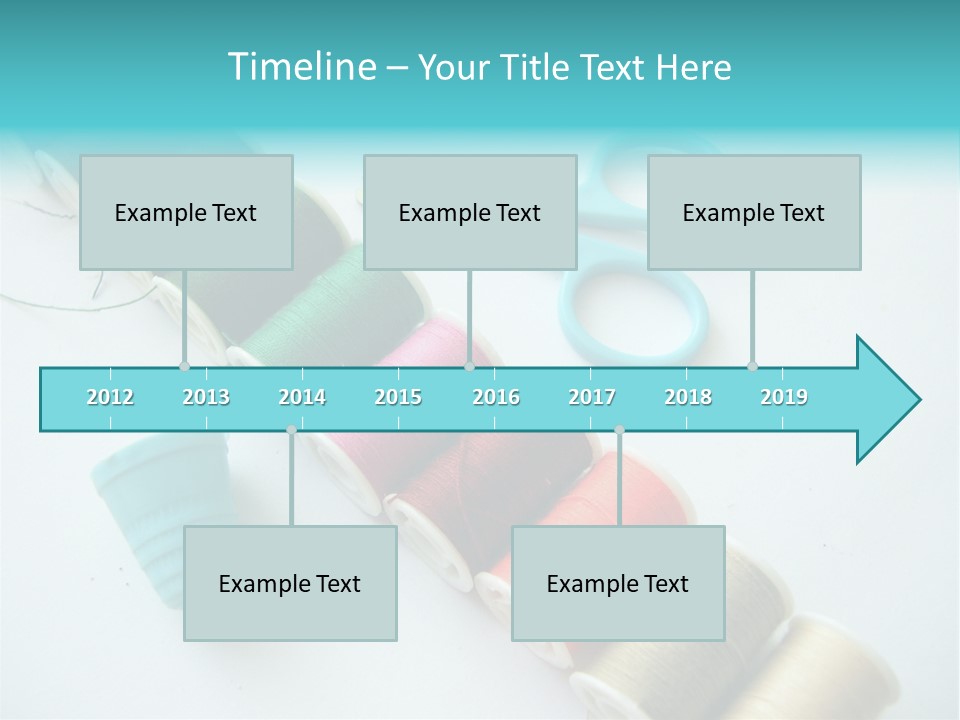 Timeline – Your Title Text Here

Example Text

Example Text

Example Text

2012 2013 2014 2015 2016 2017 2018 2019

Example Text

Example Text